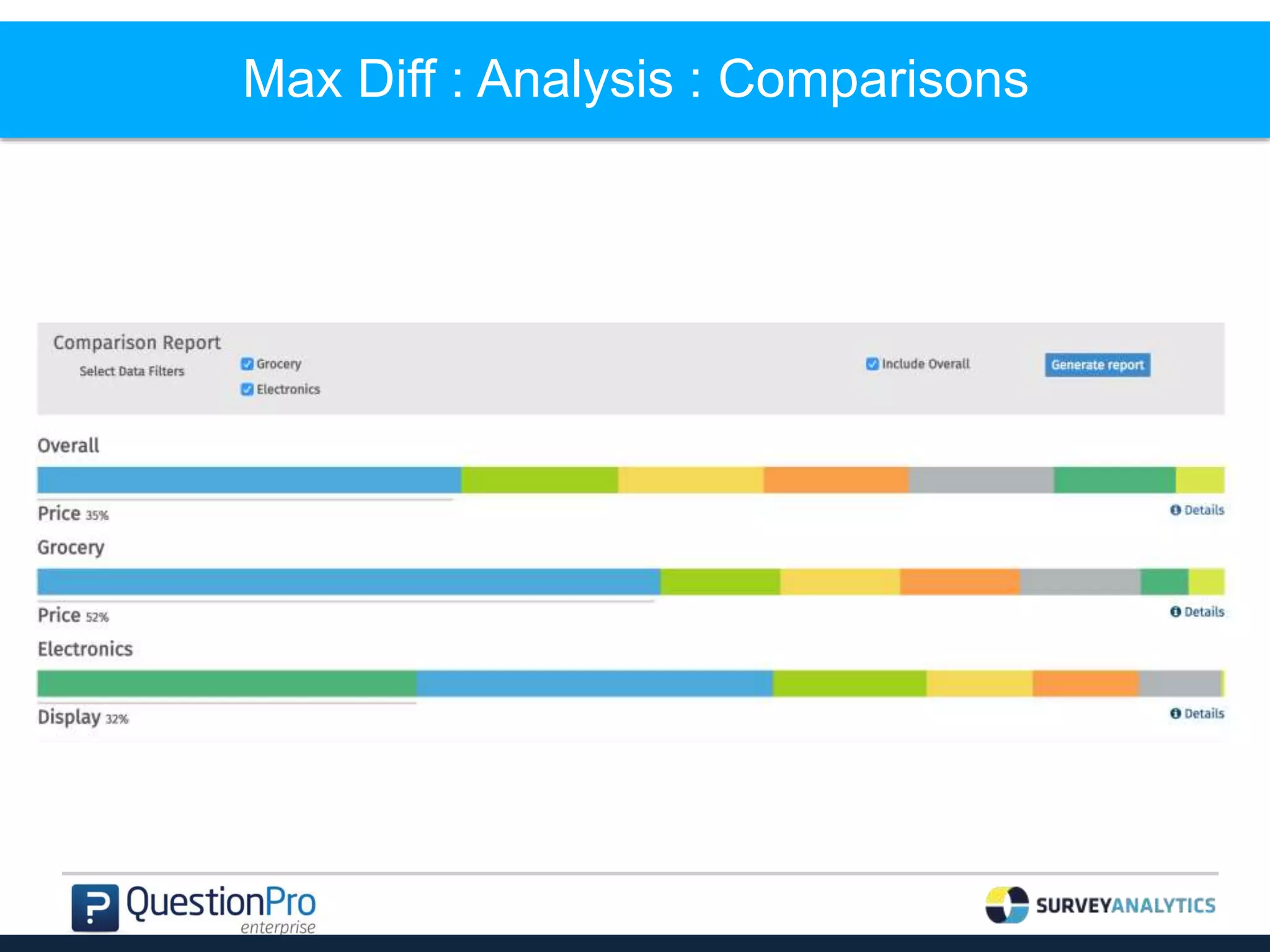 Max Diff : Analysis : Comparisons

Comparison Report

Select Data Filters

Grocery

Electronics

Include Overall

Generate report

Overall

Price 35%

Details

Grocery

Price 52%

Details

Electronics

Display 32%

Details

QuestionPro enterprise

SURVEYANALYTICS